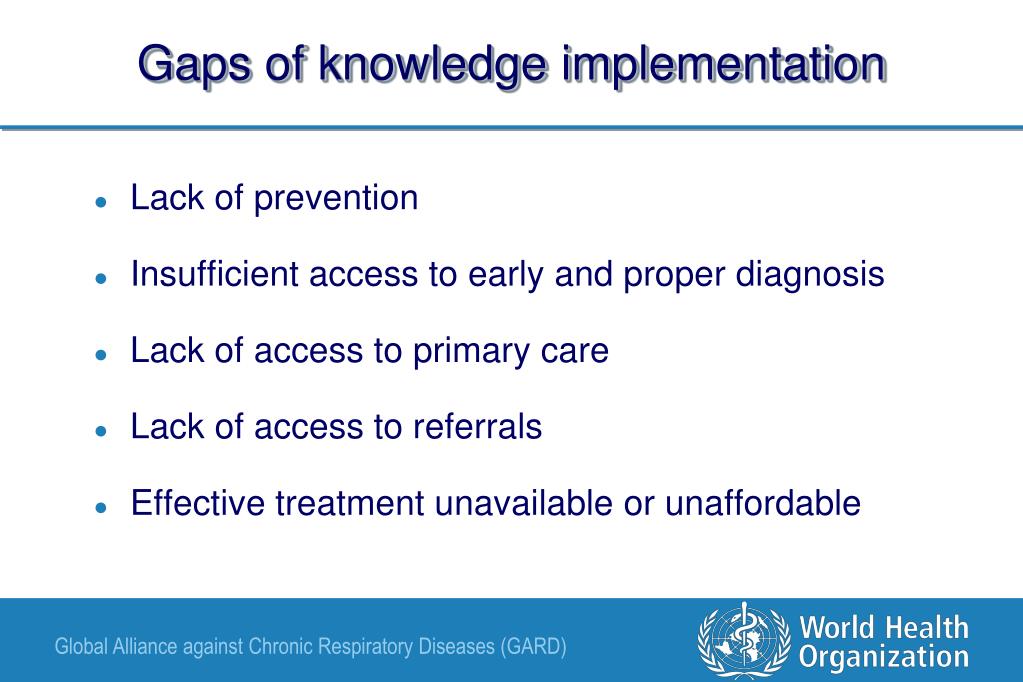 Gaps of knowledge implementation

- Lack of prevention
- Insufficient access to early and proper diagnosis
- Lack of access to primary care
- Lack of access to referrals
- Effective treatment unavailable or unaffordable

Global Alliance against Chronic Respiratory Diseases (GARD)

World Health Organization